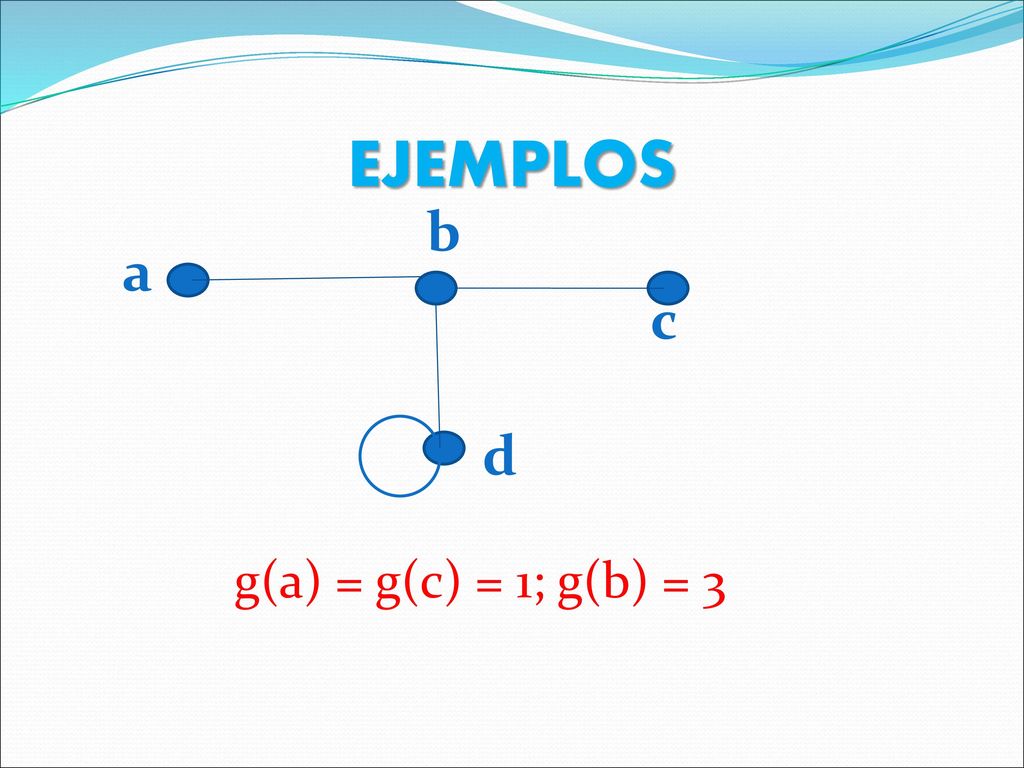 EJEMPLOS

b

a

c

d

$g(a) = g(c) = 1; g(b) = 3$